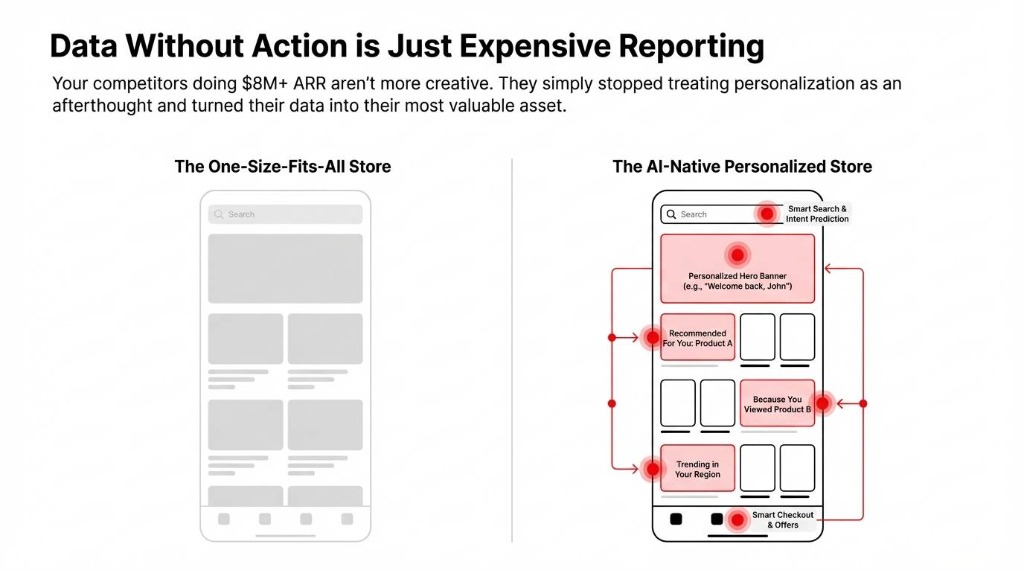 Data Without Action is Just Expensive Reporting

Your competitors doing \$8M+ ARR aren't more creative. They simply stopped treating personalization as an afterthought and turned their data into their most valuable asset.

The One-Size-Fits-All Store

Search

The AI-Native Personalized Store

Search

Smart Search & Intent Prediction

Personalized Hero Banner (e.g., "Welcome back, John")

Recommended For You: Product A

Because You Viewed Product B

Trending in Your Region

Smart Checkout & Offers